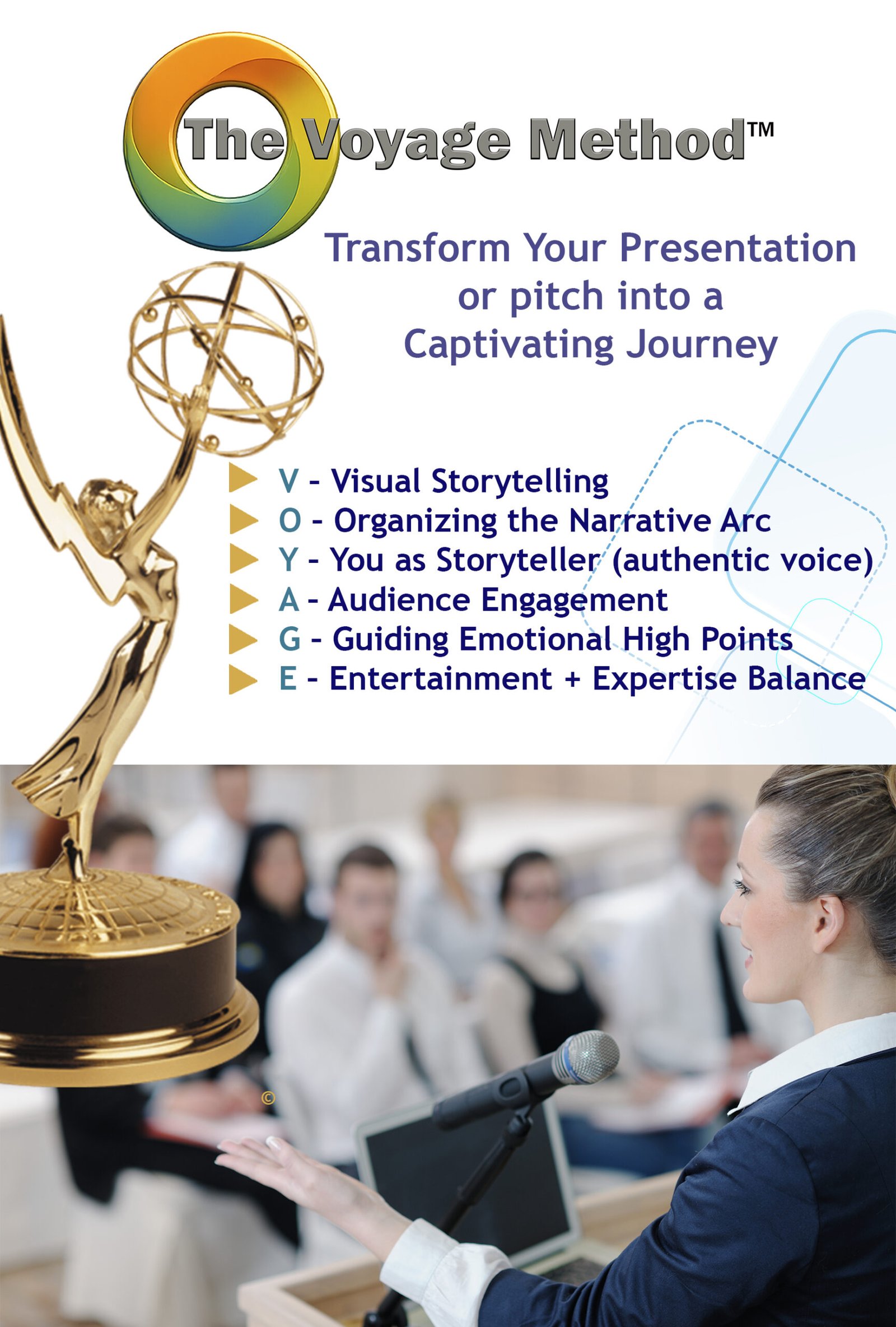 The Voyage Method™

Transform Your Presentation or pitch into a Captivating Journey

V - Visual Storytelling
O - Organizing the Narrative Arc
Y - You as Storyteller (authentic voice)
A - Audience Engagement
G - Guiding Emotional High Points
E - Entertainment + Expertise Balance

©